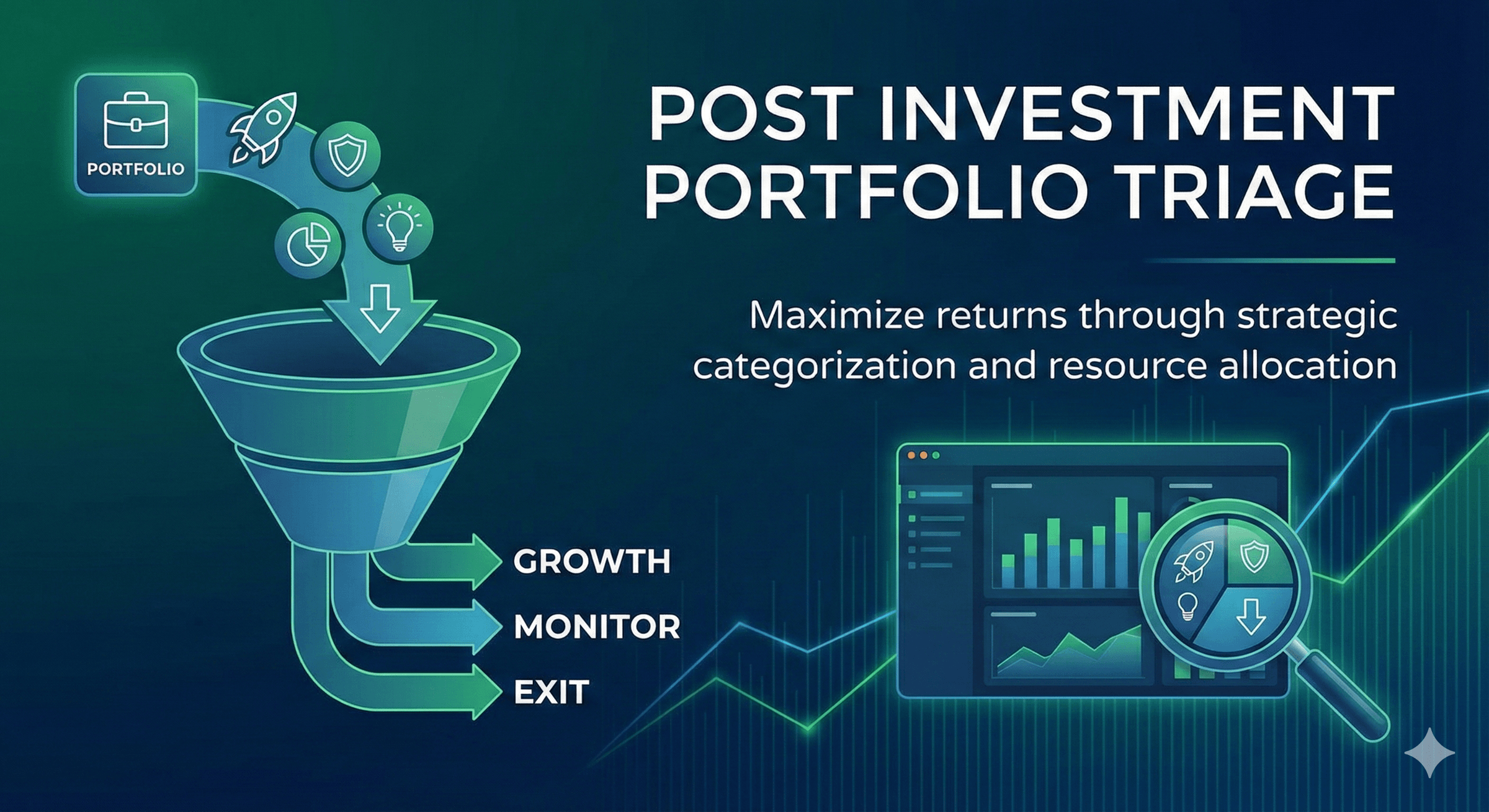 PORTFOLIO

POST INVESTMENT PORTFOLIO TRIAGE

Maximize returns through strategic categorization and resource allocation

GROWTH
MONITOR
EXIT